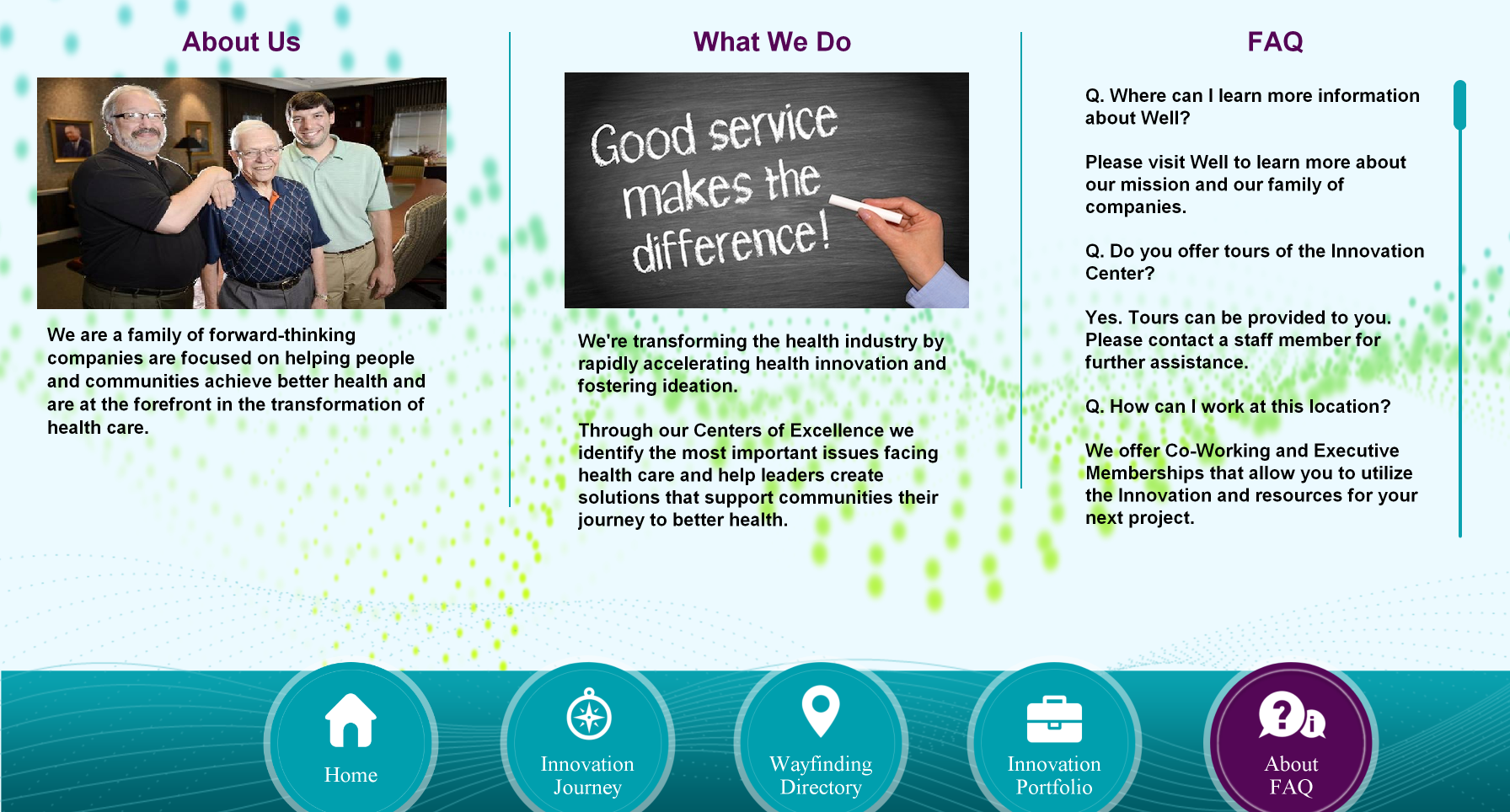 About Us

We are a family of forward-thinking companies are focused on helping people and communities achieve better health and are at the forefront in the transformation of health care.

What We Do

Good service makes the difference!

We're transforming the health industry by rapidly accelerating health innovation and fostering ideation.

Through our Centers of Excellence we identify the most important issues facing health care and help leaders create solutions that support communities their journey to better health.

FAQ

Q. Where can I learn more information about Well?

Please visit Well to learn more about our mission and our family of companies.

Q. Do you offer tours of the Innovation Center?

Yes. Tours can be provided to you. Please contact a staff member for further assistance.

Q. How can I work at this location?

We offer Co-Working and Executive Memberships that allow you to utilize the Innovation and resources for your next project.

Home

Innovation Journey

Wayfinding Directory

Innovation Portfolio

About FAQ